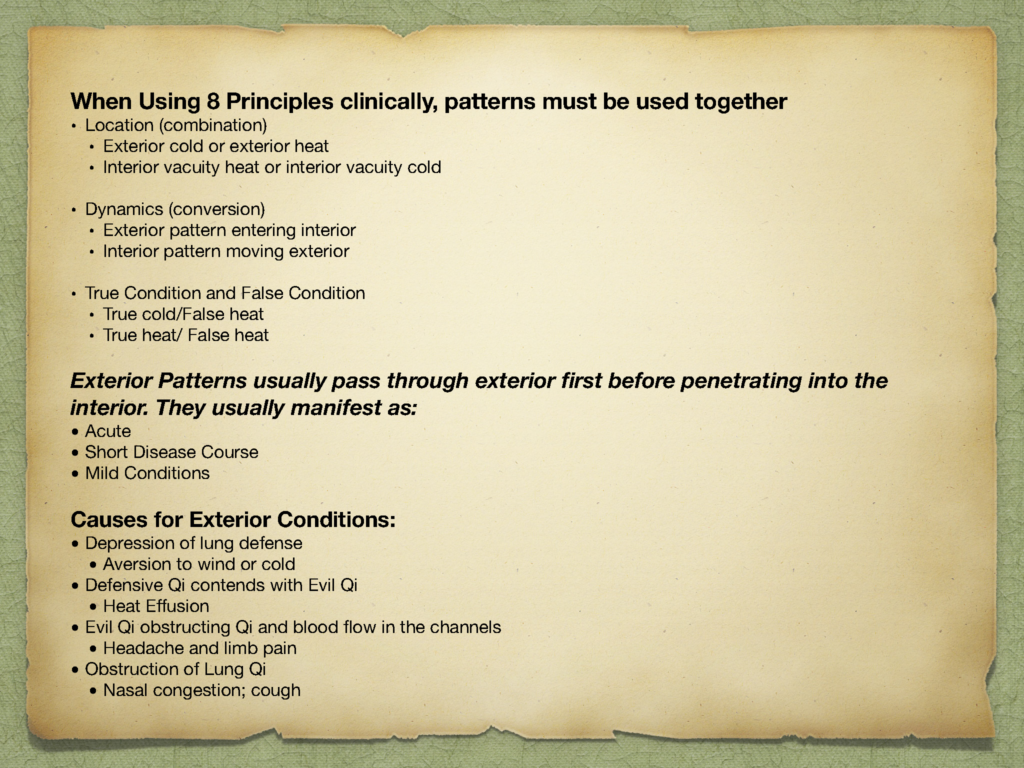 When Using 8 Principles clinically, patterns must be used together

• Location (combination)
  • Exterior cold or exterior heat
  • Interior vacuity heat or interior vacuity cold

• Dynamics (conversion)
  • Exterior pattern entering interior
  • Interior pattern moving exterior

• True Condition and False Condition
  • True cold/False heat
  • True heat/ False heat

Exterior Patterns usually pass through exterior first before penetrating into the interior. They usually manifest as:

• Acute
• Short Disease Course
• Mild Conditions

Causes for Exterior Conditions:

• Depression of lung defense
  • Aversion to wind or cold
• Defensive Qi contends with Evil Qi
  • Heat Effusion
• Evil Qi obstructing Qi and blood flow in the channels
  • Headache and limb pain
• Obstruction of Lung Qi
  • Nasal congestion; cough